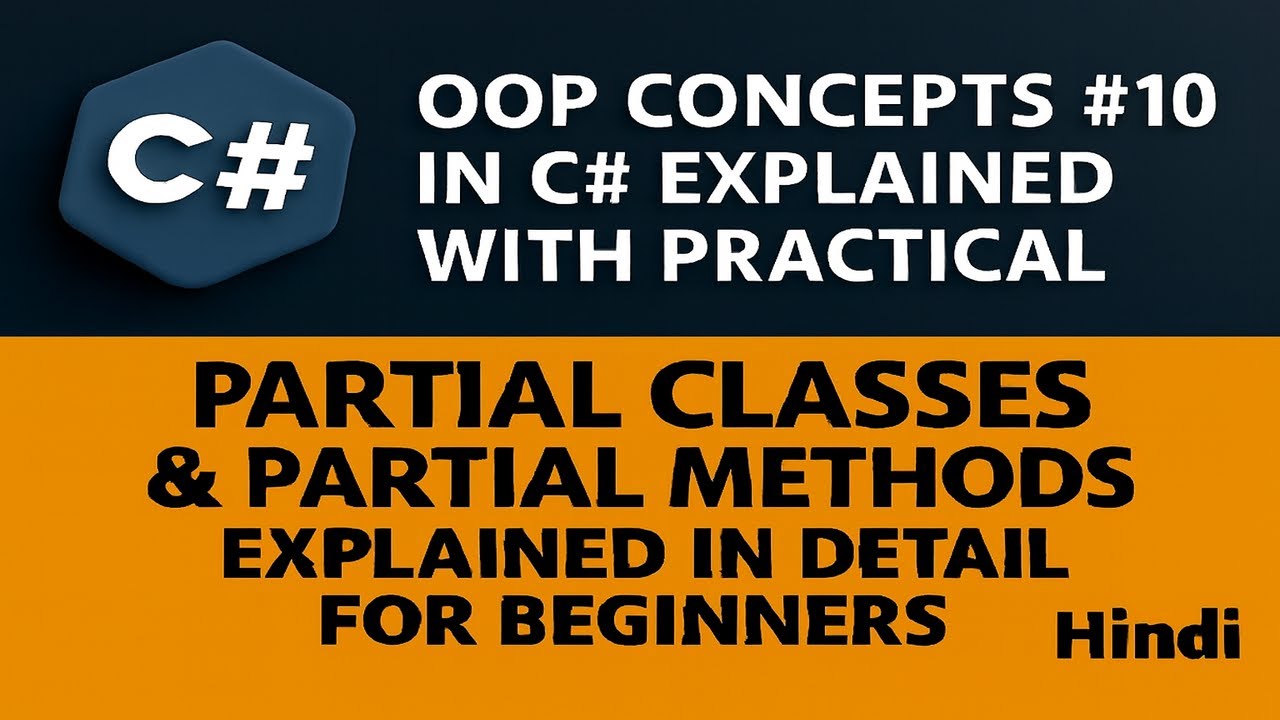 C#

OOP CONCEPTS #10
IN C# EXPLAINED
WITH PRACTICAL

PARTIAL CLASSES
& PARTIAL METHODS
EXPLAINED IN DETAIL
FOR BEGINNERS

Hindi